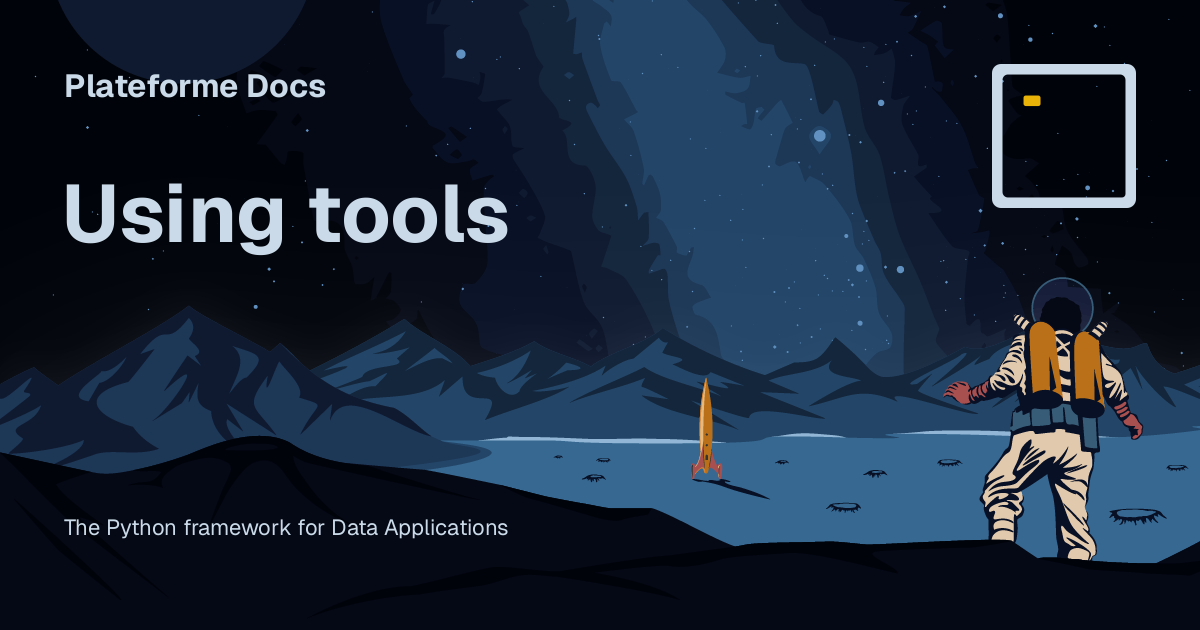 Plateforme Docs

Using tools

The Python framework for Data Applications